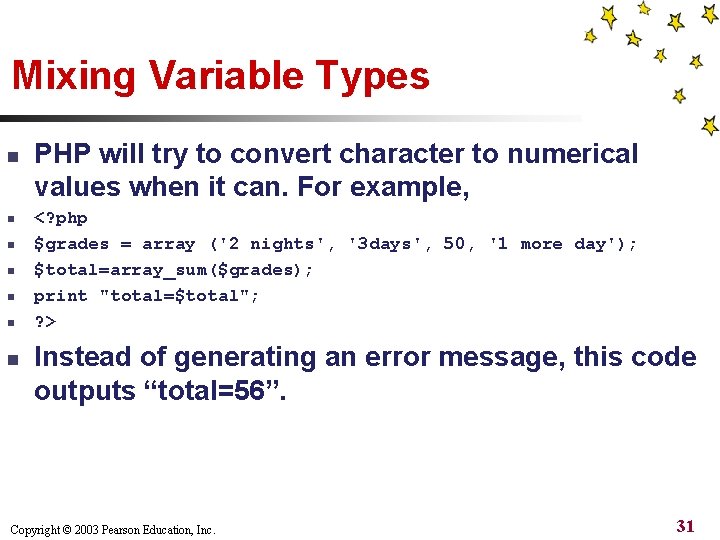 Mixing Variable Types

- PHP will try to convert character to numerical values when it can. For example,
- <?php
- $grades = array ('2 nights', '3days', 50, '1 more day');
- $total=array_sum($grades);
- print "total=$total";
- ?>
- Instead of generating an error message, this code outputs “total=56”.

Copyright © 2003 Pearson Education, Inc.

31